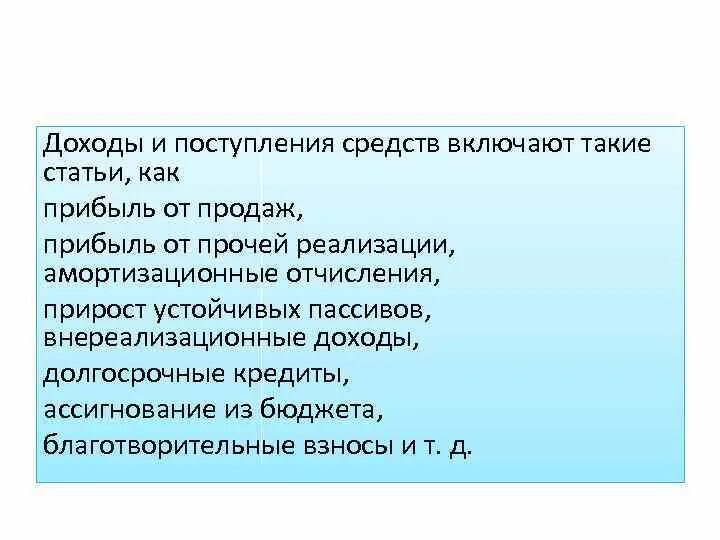 Доходы и поступления средств включают такие статьи, как

прибыль от продаж,

прибыль от прочей реализации, амортизационные отчисления,

прирост устойчивых пассивов, внереализационные доходы,

долгосрочные кредиты,

ассигнование из бюджета,

благотворительные взносы и т. д.